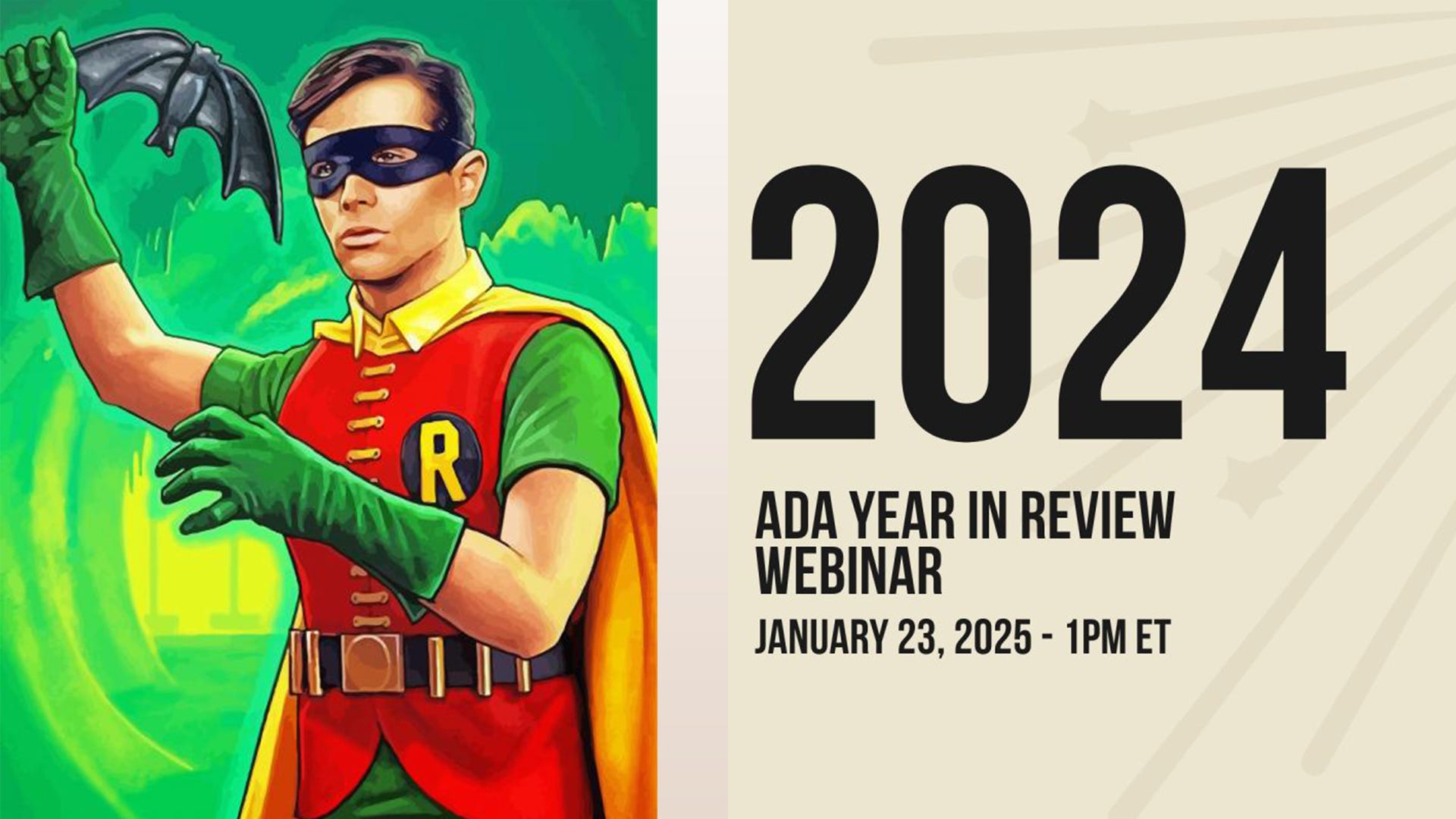 R

2024

ADA YEAR IN REVIEW WEBINAR

JANUARY 23, 2025 - 1PM ET